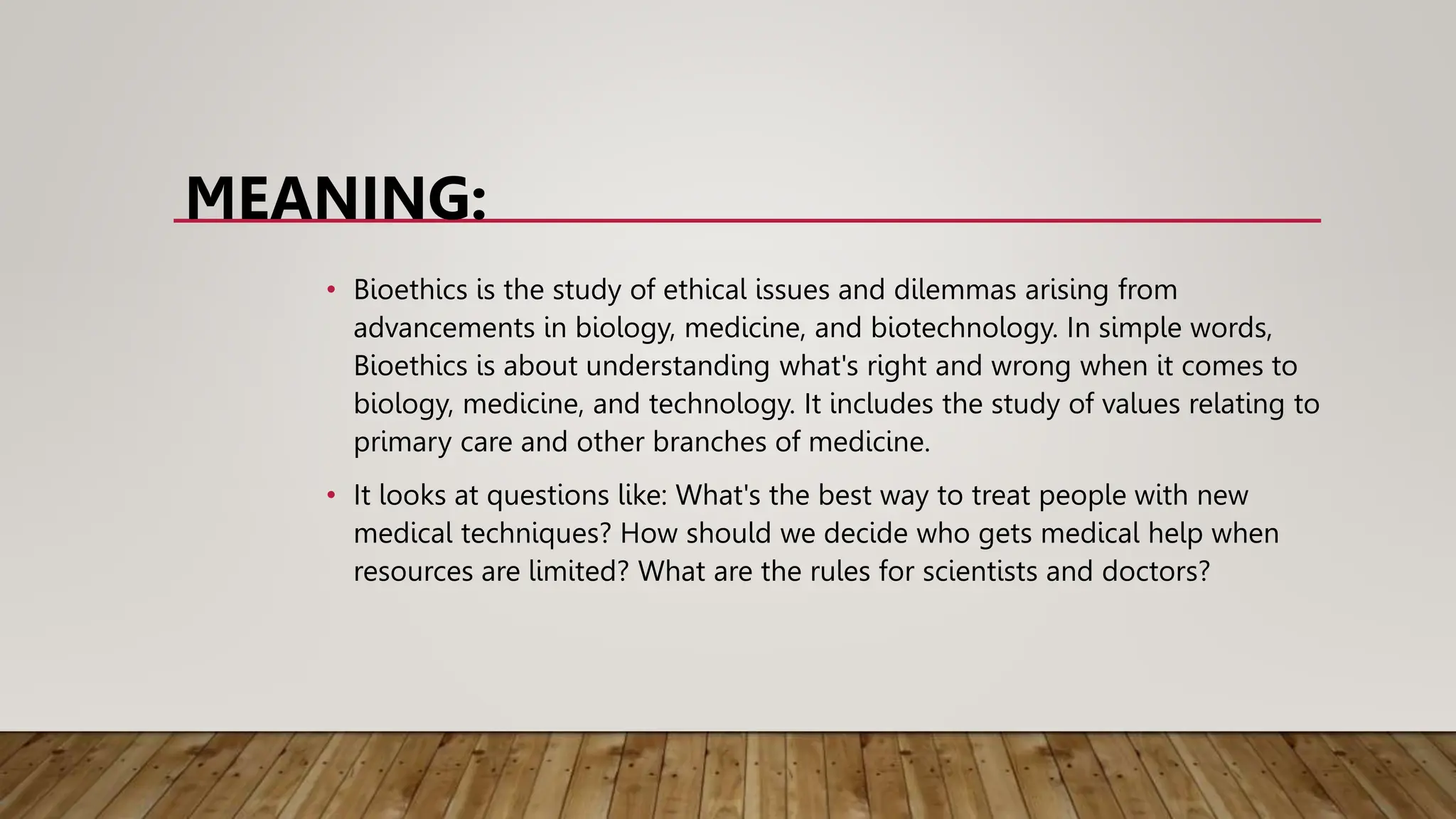 MEANING:

• Bioethics is the study of ethical issues and dilemmas arising from advancements in biology, medicine, and biotechnology. In simple words, Bioethics is about understanding what's right and wrong when it comes to biology, medicine, and technology. It includes the study of values relating to primary care and other branches of medicine.

• It looks at questions like: What's the best way to treat people with new medical techniques? How should we decide who gets medical help when resources are limited? What are the rules for scientists and doctors?